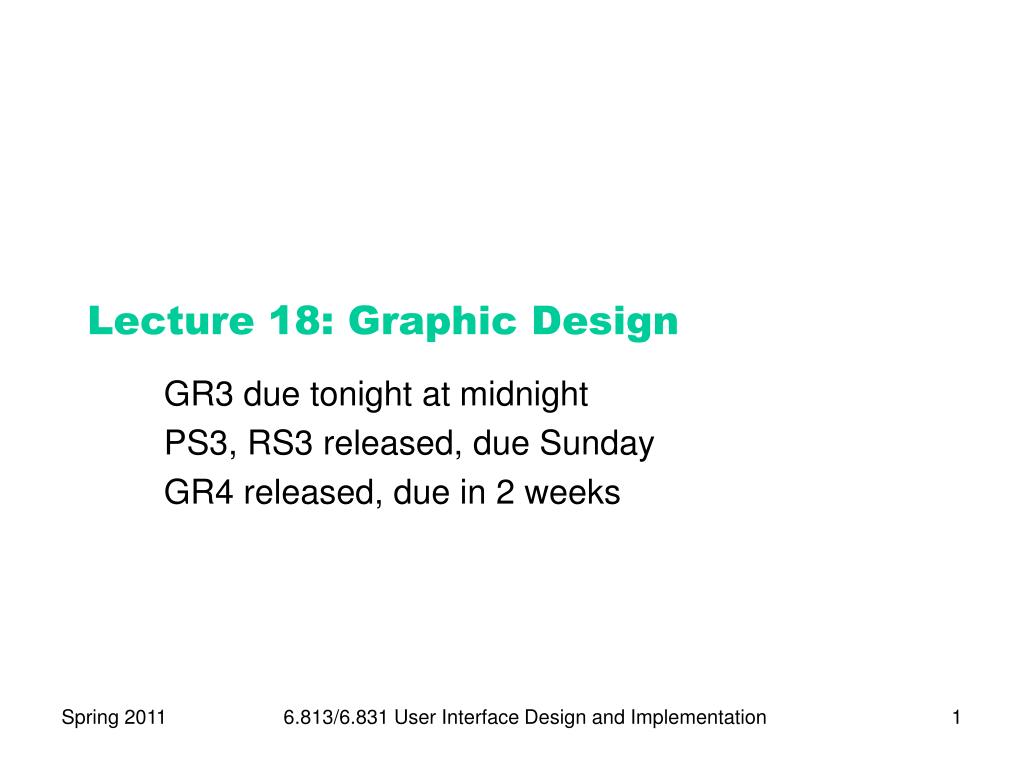 Lecture 18: Graphic Design

GR3 due tonight at midnight
PS3, RS3 released, due Sunday
GR4 released, due in 2 weeks

Spring 2011

6.813/6.831 User Interface Design and Implementation

1